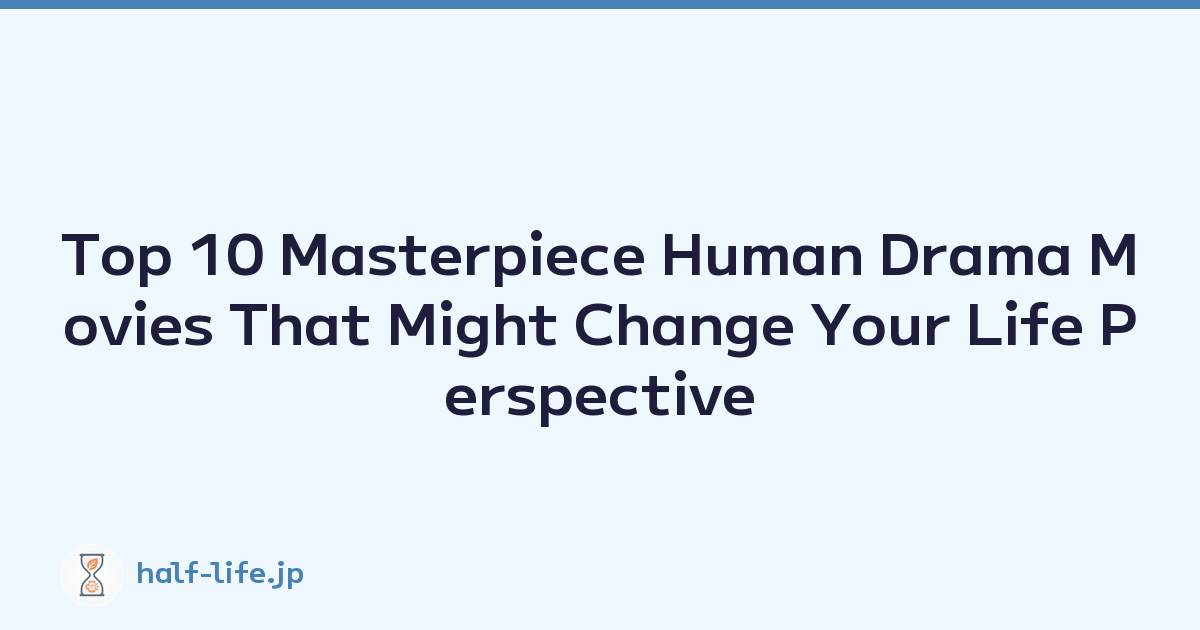 Top 10 Masterpiece Human Drama Movies That Might Change Your Life Perspective

half-life.jp